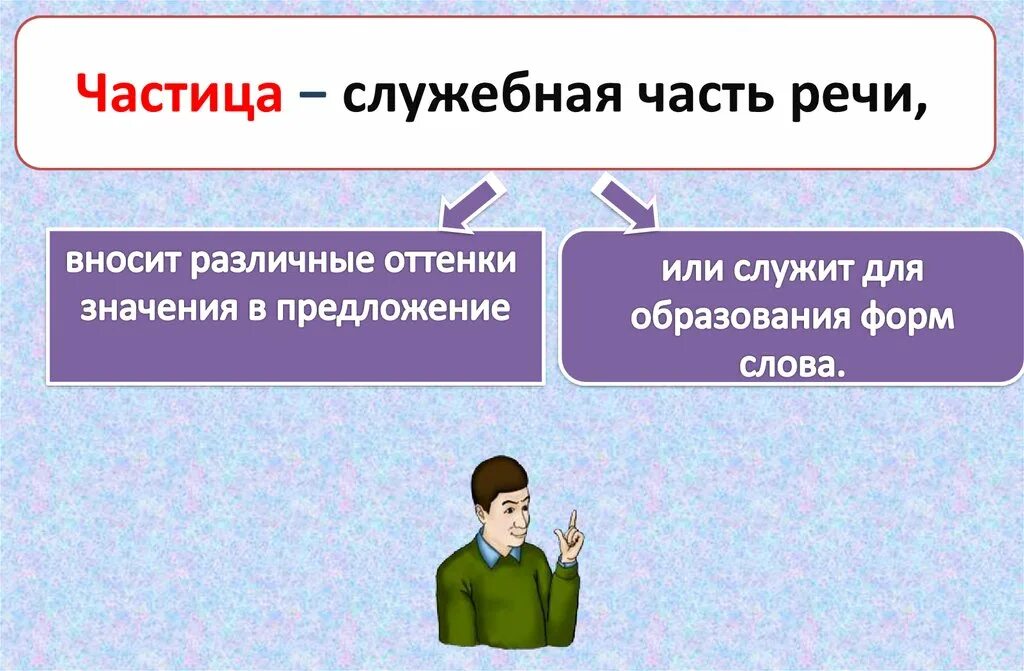 Частица – служебная часть речи,

вносит различные оттенки значения в предложение

или служит для образования форм слова.